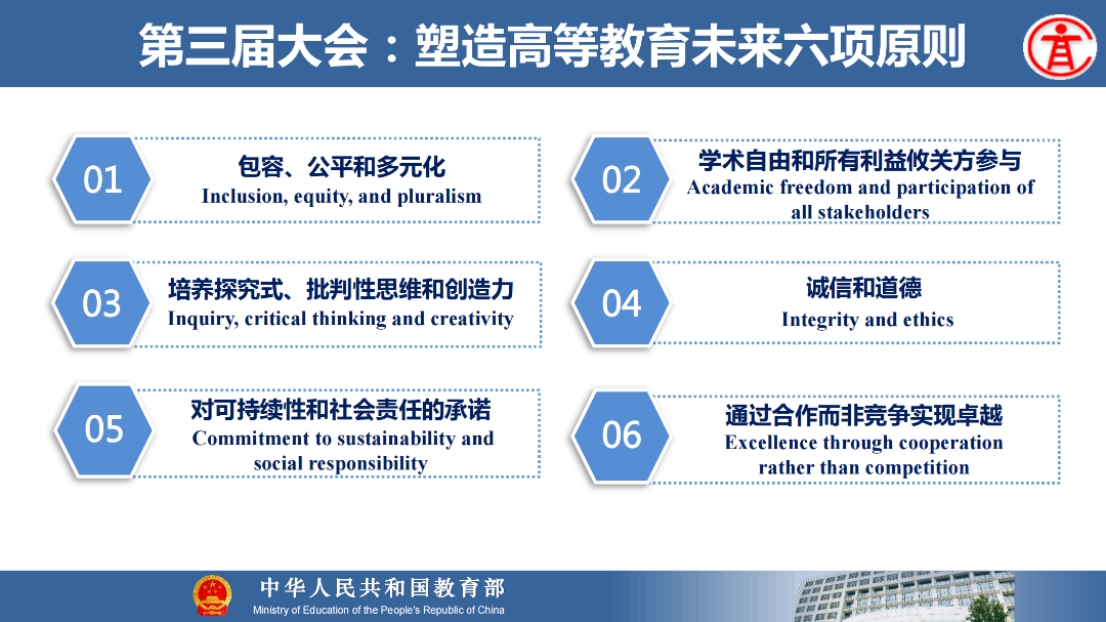 第三届大会：塑造高等教育未来六项原则

01
包容、公平和多元化
Inclusion, equity, and pluralism

02
学术自由和所有利益攸关方参与
Academic freedom and participation of all stakeholders

03
培养探究式、批判性思维和创造力
Inquiry, critical thinking and creativity

04
诚信和道德
Integrity and ethics

05
对可持续性和社会责任的承诺
Commitment to sustainability and social responsibility

06
通过合作而非竞争实现卓越
Excellence through cooperation rather than competition

中华人民共和国教育部
Ministry of Education of the People's Republic of China